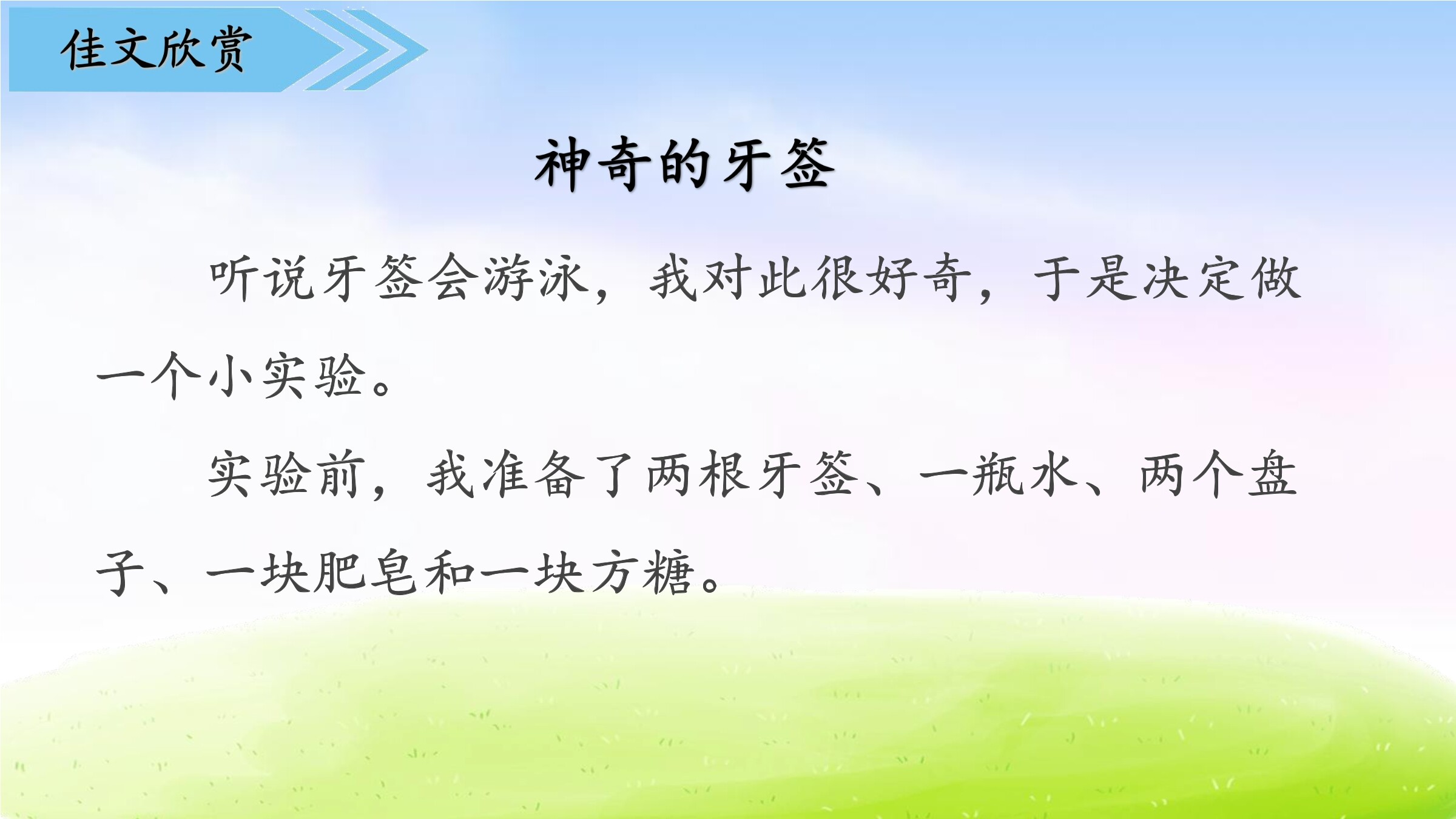 佳文欣赏

神奇的牙签

听说牙签会游泳，我对此很好奇，于是决定做一个小实验。

实验前，我准备了两根牙签、一瓶水、两个盘子、一块肥皂和一块方糖。